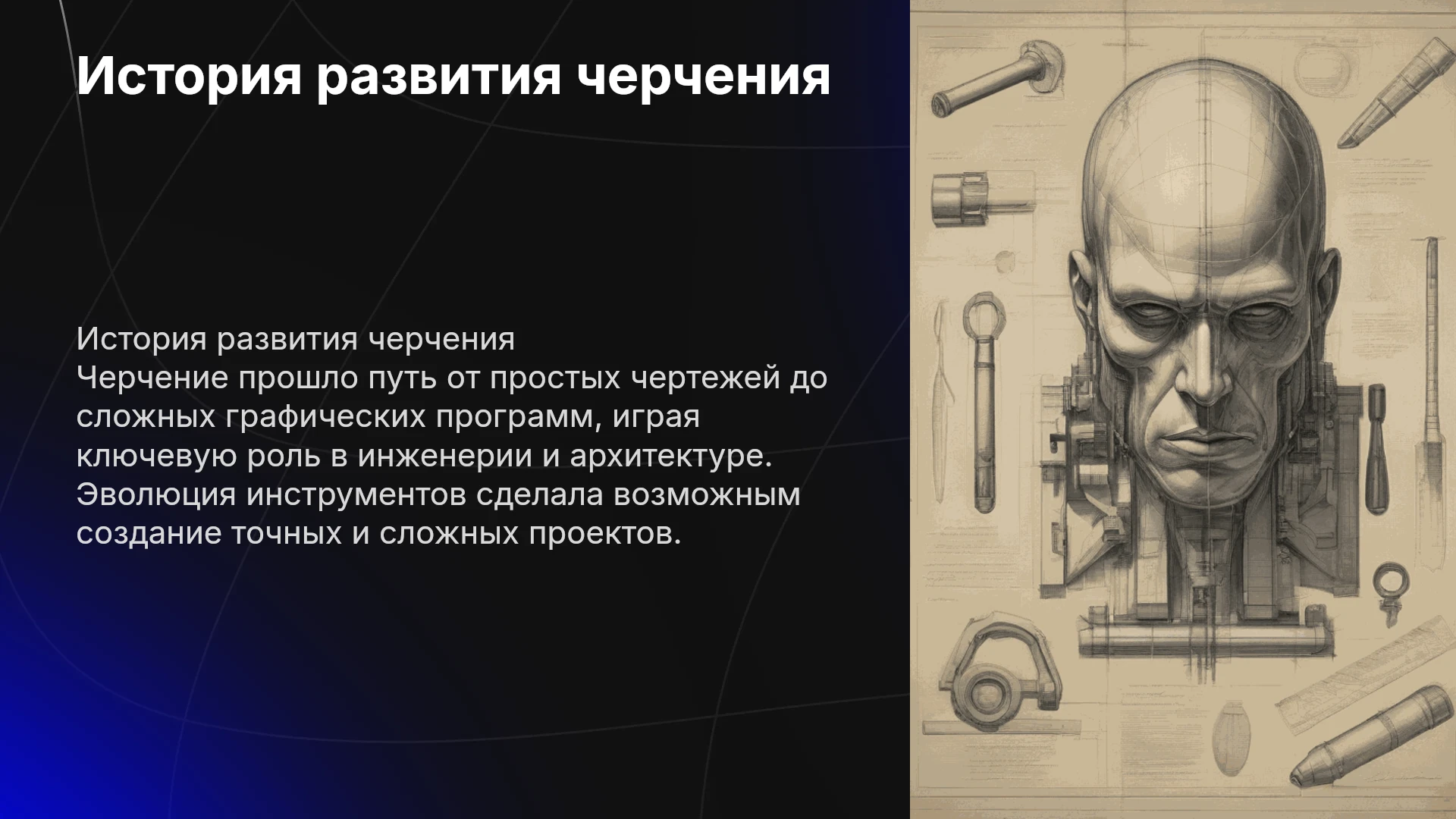 История развития черчения

История развития черчения
Черчение прошло путь от простых чертежей до сложных графических программ, играя ключевую роль в инженерии и архитектуре. Эволюция инструментов сделала возможным создание точных и сложных проектов.